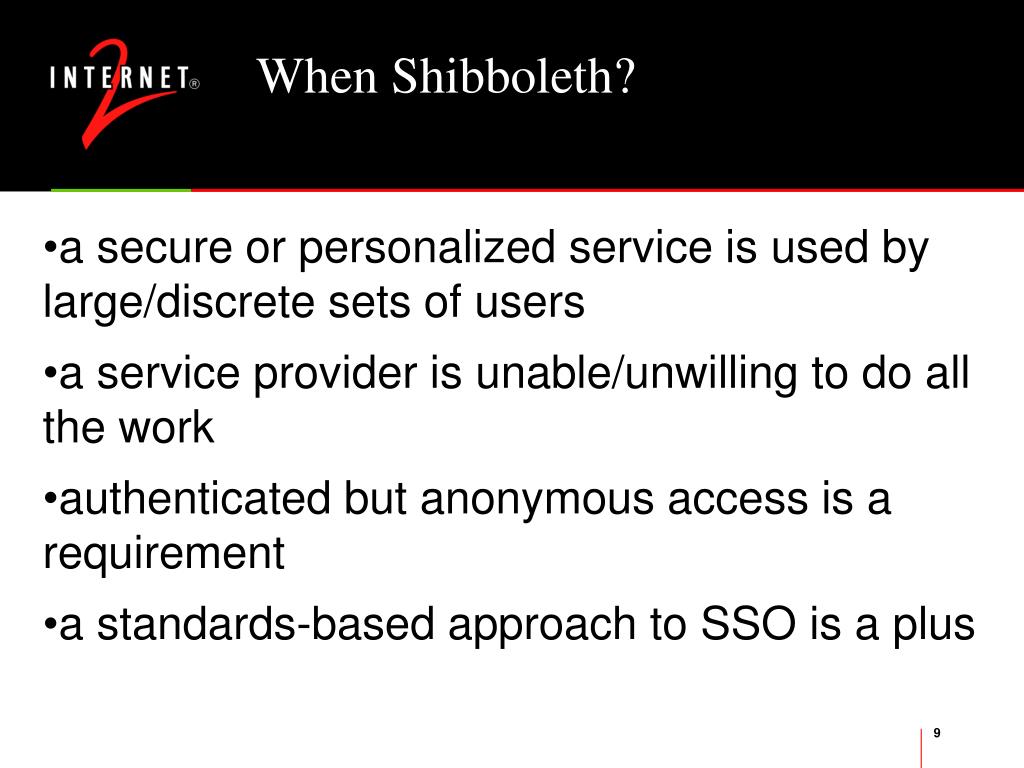 INTERNET® 2

When Shibboleth?

•a secure or personalized service is used by large/discrete sets of users

•a service provider is unable/unwilling to do all the work

•authenticated but anonymous access is a requirement

•a standards-based approach to SSO is a plus

9